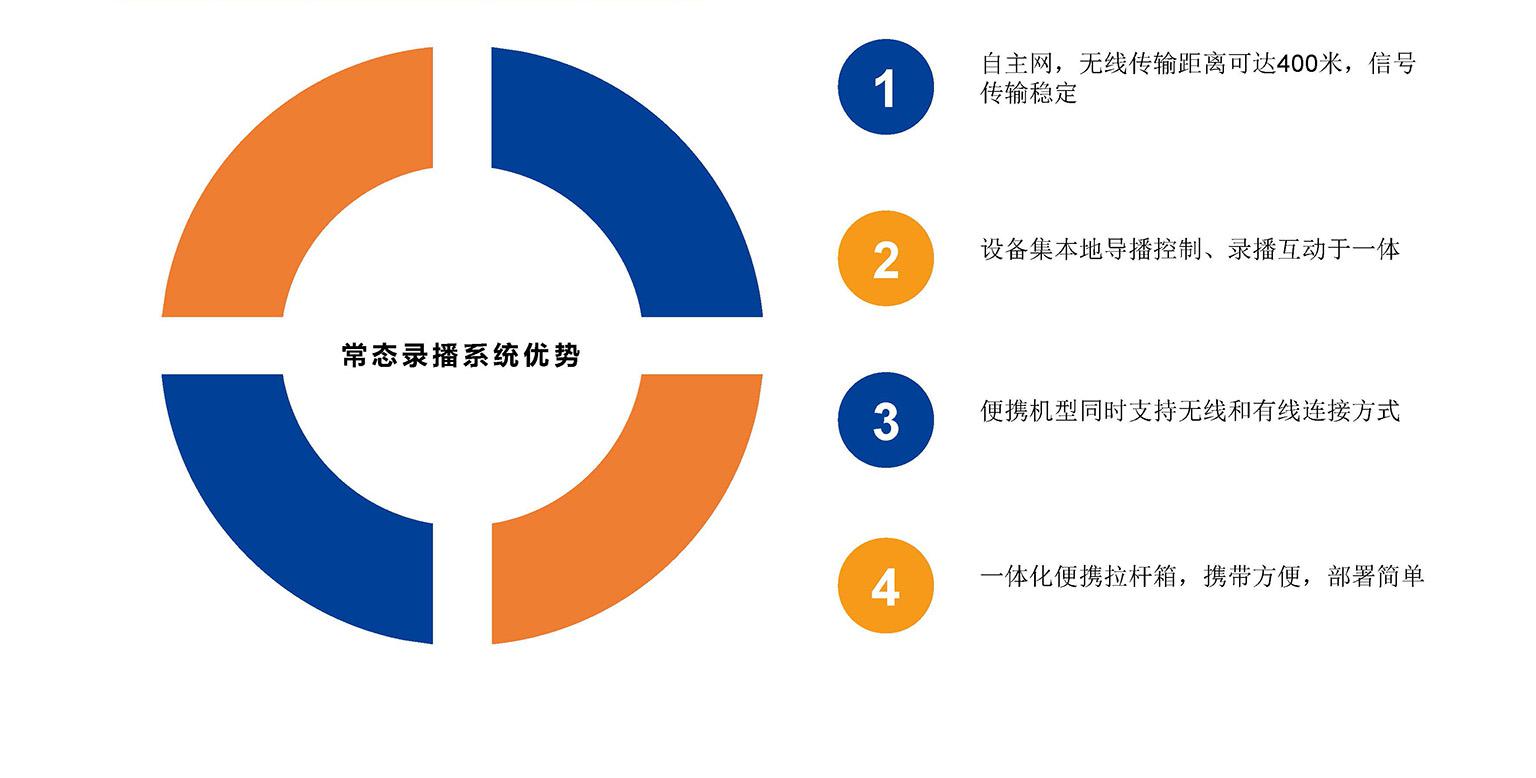 常态录播系统优势

1
自主网，无线传输距离可达400米，信号传输稳定

2
设备集本地导播控制、录播互动于一体

3
便携机型同时支持无线和有线连接方式

4
一体化便携拉杆箱，携带方便，部署简单